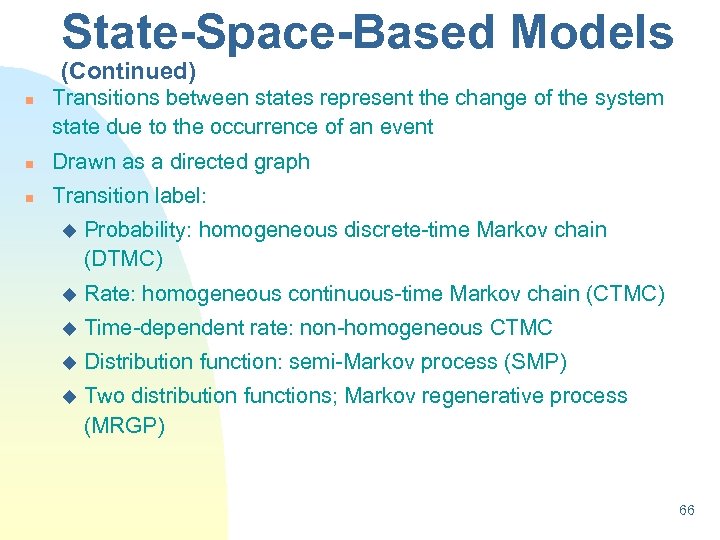 State-Space-Based Models
(Continued)

- Transitions between states represent the change of the system state due to the occurrence of an event
- Drawn as a directed graph
- Transition label:
  - Probability: homogeneous discrete-time Markov chain (DTMC)
  - Rate: homogeneous continuous-time Markov chain (CTMC)
  - Time-dependent rate: non-homogeneous CTMC
  - Distribution function: semi-Markov process (SMP)
  - Two distribution functions; Markov regenerative process (MRGP)

66